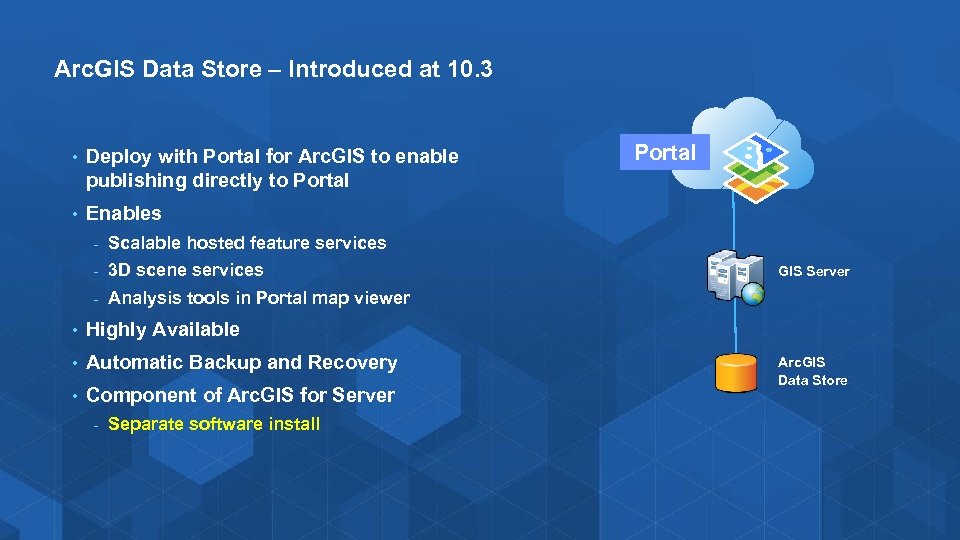 ArcGIS Data Store – Introduced at 10.3

• Deploy with Portal for ArcGIS to enable publishing directly to Portal

• Enables

- Scalable hosted feature services
- 3D scene services
- Analysis tools in Portal map viewer

• Highly Available

• Automatic Backup and Recovery

• Component of ArcGIS for Server

- Separate software install

Portal

GIS Server

ArcGIS Data Store